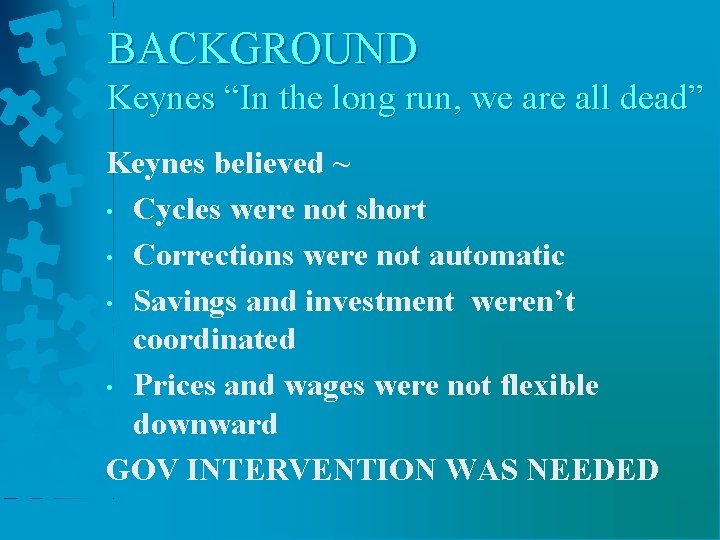 BACKGROUND
Keynes “In the long run, we are all dead”

Keynes believed ~

• Cycles were not short
• Corrections were not automatic
• Savings and investment weren’t coordinated
• Prices and wages were not flexible downward

GOV INTERVENTION WAS NEEDED